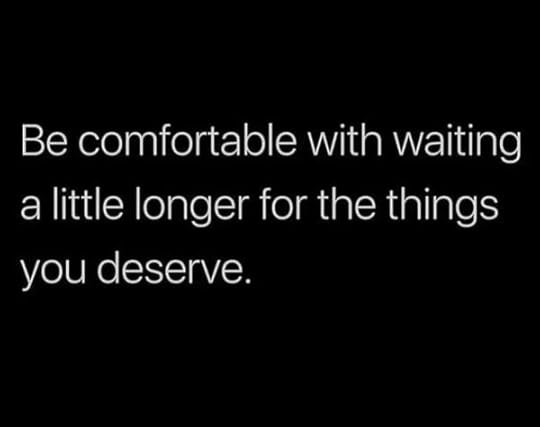 Be comfortable with waiting a little longer for the things you deserve.